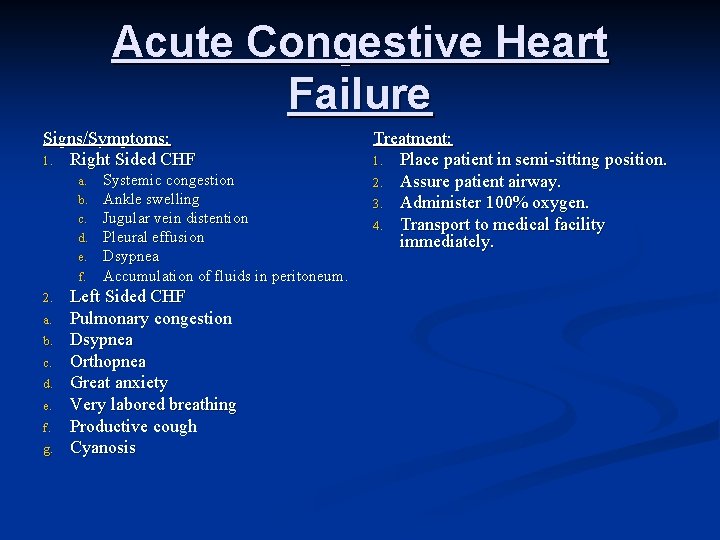 Acute Congestive Heart Failure

Signs/Symptoms:
1. Right Sided CHF
a. Systemic congestion
b. Ankle swelling
c. Jugular vein distention
d. Pleural effusion
e. Dsypnea
f. Accumulation of fluids in peritoneum.
2. Left Sided CHF
a. Pulmonary congestion
b. Dsypnea
c. Orthopnea
d. Great anxiety
e. Very labored breathing
f. Productive cough
g. Cyanosis

Treatment:
1. Place patient in semi-sitting position.
2. Assure patient airway.
3. Administer 100% oxygen.
4. Transport to medical facility immediately.